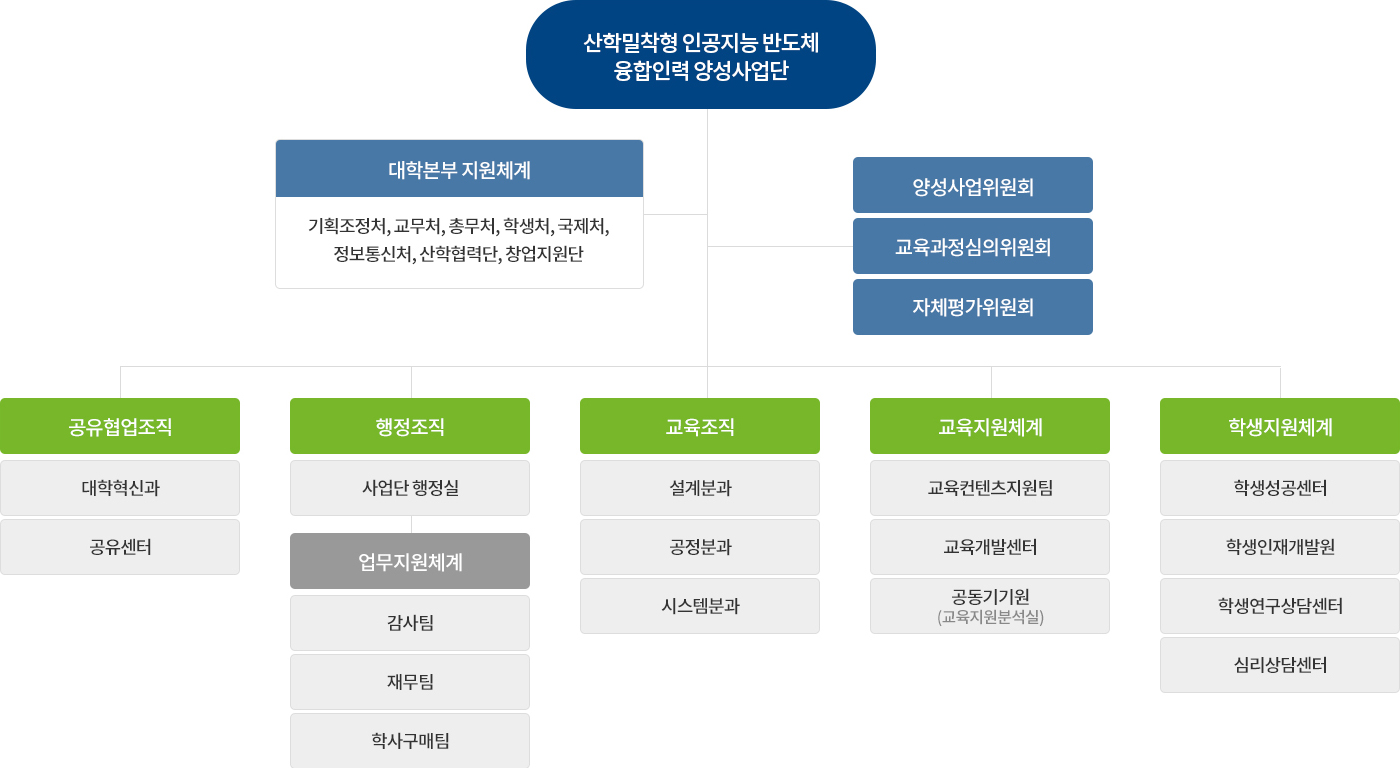 산학밀착형 인공지능 반도체 융합인력 양성사업단

대학본부 지원체계

기획조정처, 교무처, 총무처, 학생처, 국제처, 정보통신처, 산학협력단, 창업지원단

양성사업위원회

교육과정심의위원회

자체평가위원회

공유협업조직

대학혁신과

공유센터

행정조직

사업단 행정실

업무지원체계

감사팀

재무팀

학사구매팀

교육조직

설계분과

공정분과

시스템분과

교육지원체계

교육컨텐츠지원팀

교육개발센터

공동기기원
(교육지원분석실)

학생지원체계

학생성공센터

학생인재개발원

학생연구상담센터

심리상담센터